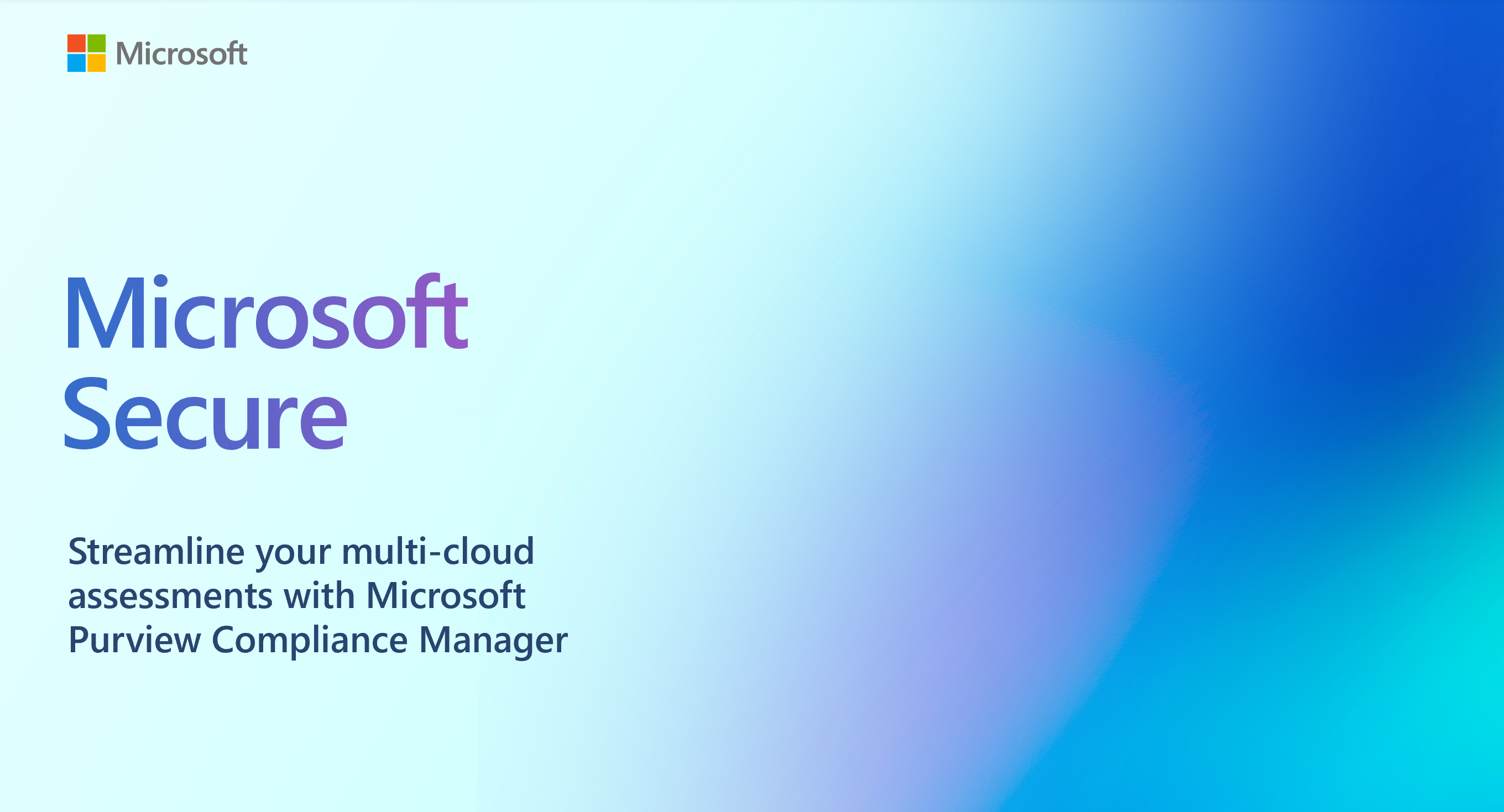 Microsoft

Microsoft
Secure

Streamline your multi-cloud assessments with Microsoft Purview Compliance Manager